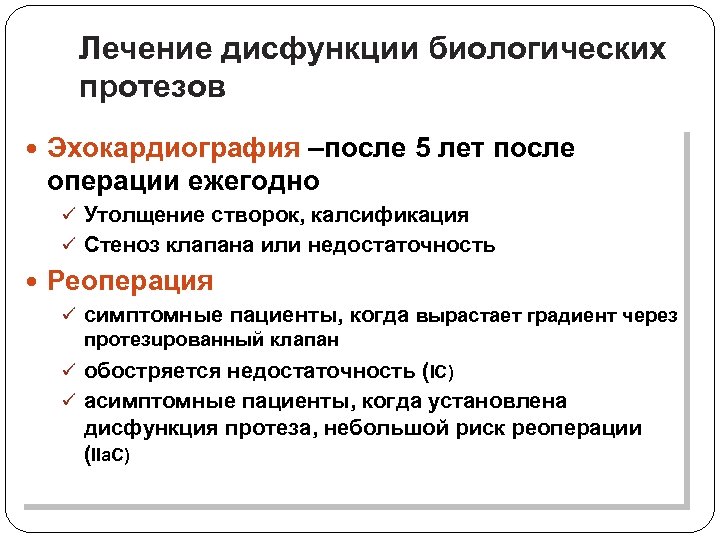 Лечение дисфункции биологических протезов

• Эхокардиография –после 5 лет после операции ежегодно
 ✓ Утолщение створок, калсификация
 ✓ Стеноз клапана или недостаточность
• Реоперация
 ✓ симптомные пациенты, когда вырастает градиент через протезированный клапан
 ✓ обостряется недостаточность (IC)
 ✓ асимптомные пациенты, когда установлена дисфункция протеза, небольшой риск реоперации (IIaC)